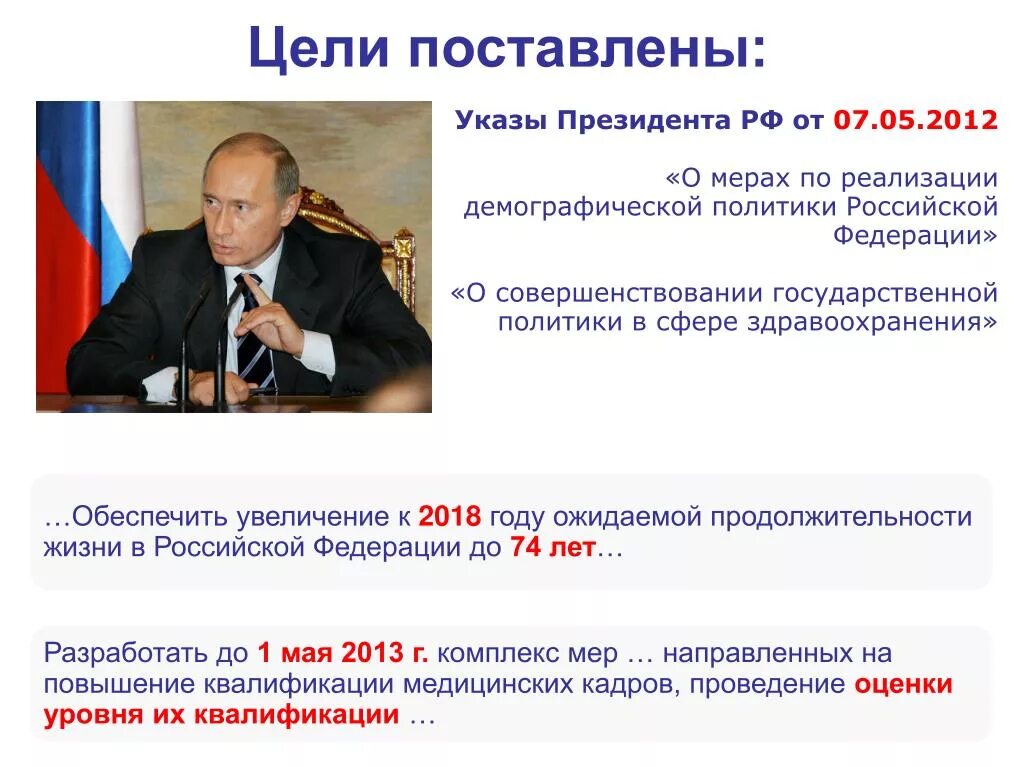 Цели поставлены:

Указы Президента РФ от 07.05.2012

«О мерах по реализации демографической политики Российской Федерации»

«О совершенствовании государственной политики в сфере здравоохранения»

…Обеспечить увеличение к 2018 году ожидаемой продолжительности жизни в Российской Федерации до 74 лет…

Разработать до 1 мая 2013 г. комплекс мер … направленных на повышение квалификации медицинских кадров, проведение оценки уровня их квалификации …